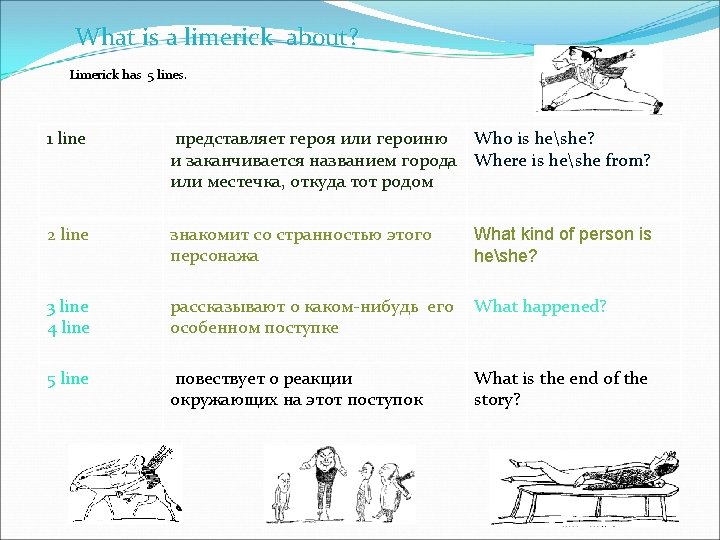 What is a limerick about?

Limerick has 5 lines.

| 1 line | представляет героя или героиню и заканчивается названием города или местечка, откуда тот родом | Who is he\she? Where is he\she from? |
|---|---|---|
| 2 line | знакомит со странностью этого персонажа | What kind of person is he\she? |
| 3 line 4 line | рассказывают о каком-нибудь его особенном поступке | What happened? |
| 5 line | повествует о реакции окружающих на этот поступок | What is the end of the story? |